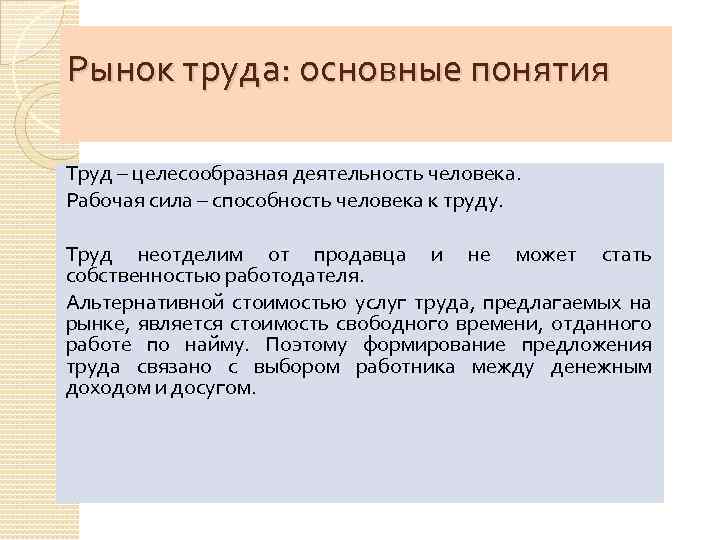 Рынок труда: основные понятия

Труд – целесообразная деятельность человека.

Рабочая сила – способность человека к труду.

Труд неотделим от продавца и не может стать собственностью работодателя.

Альтернативной стоимостью услуг труда, предлагаемых на рынке, является стоимость свободного времени, отданного работе по найму. Поэтому формирование предложения труда связано с выбором работника между денежным доходом и досугом.